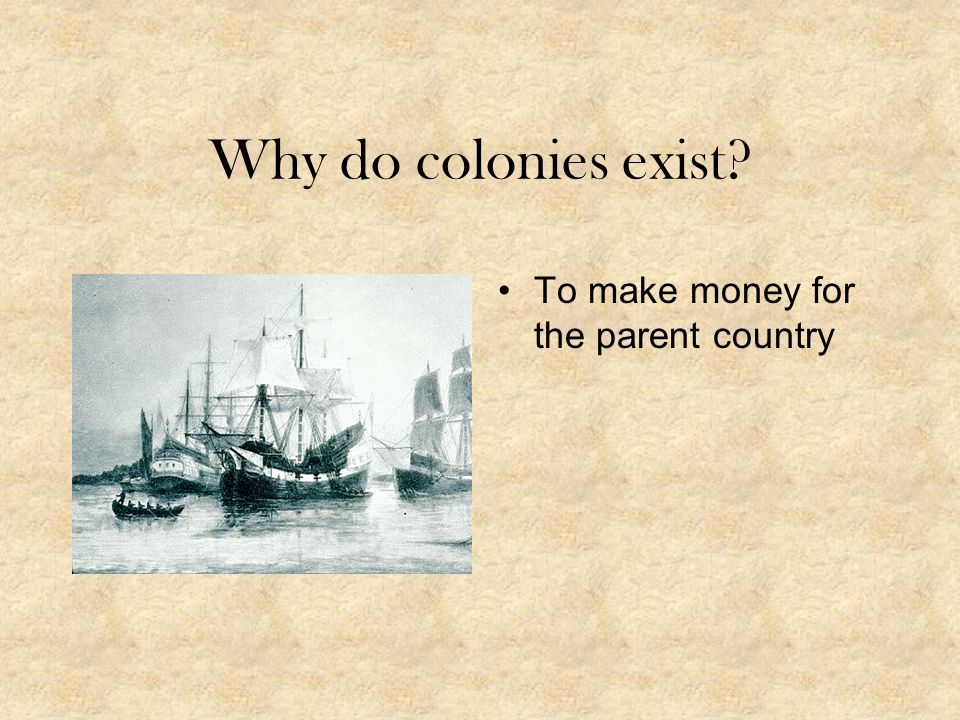 Why do colonies exist?

• To make money for the parent country